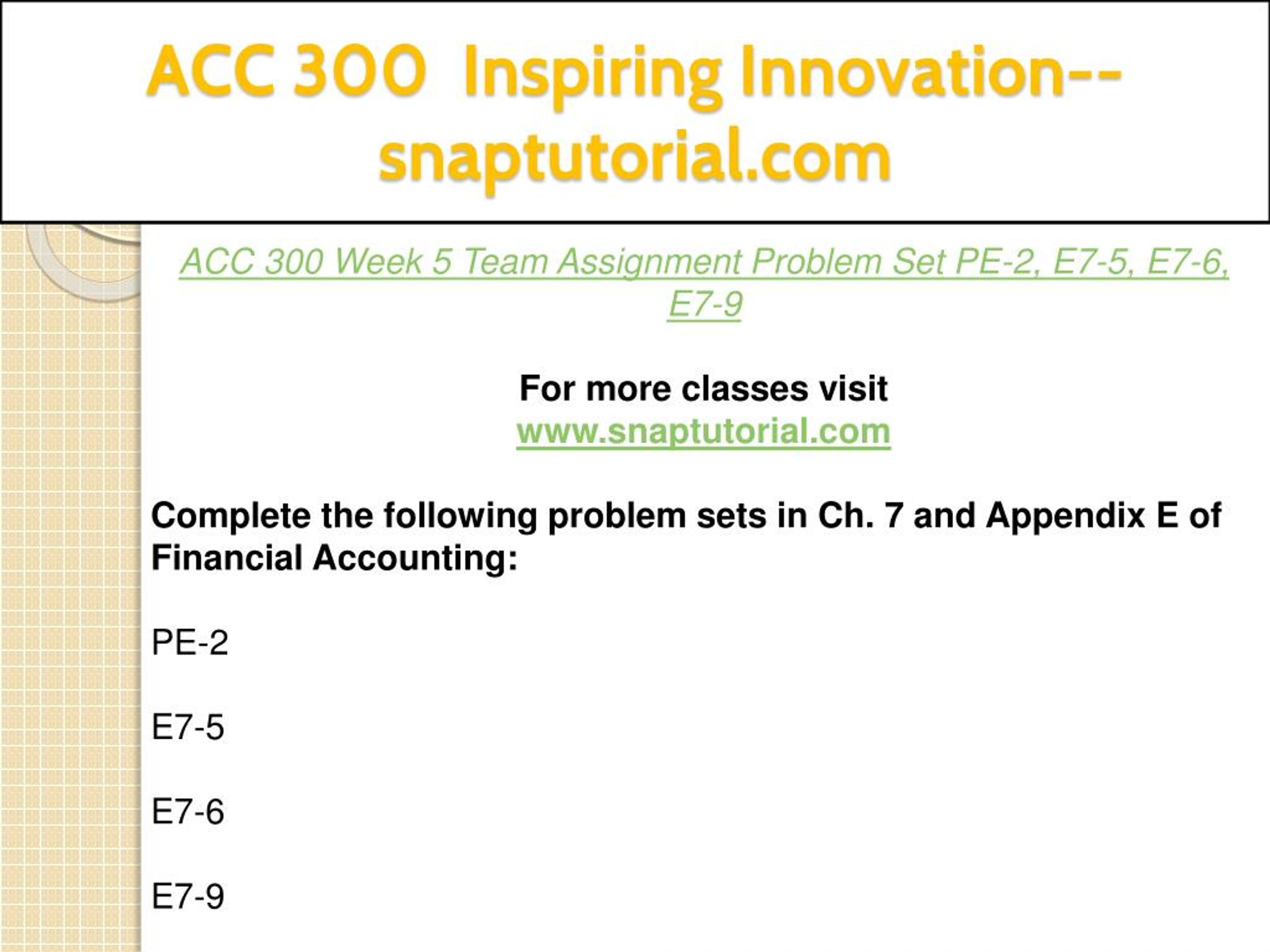 ACC 300 Inspiring Innovation--snaptutorial.com

ACC 300 Week 5 Team Assignment Problem Set PE-2, E7-5, E7-6, E7-9

For more classes visit
www.snaptutorial.com

Complete the following problem sets in Ch. 7 and Appendix E of Financial Accounting:

PE-2

E7-5

E7-6

E7-9